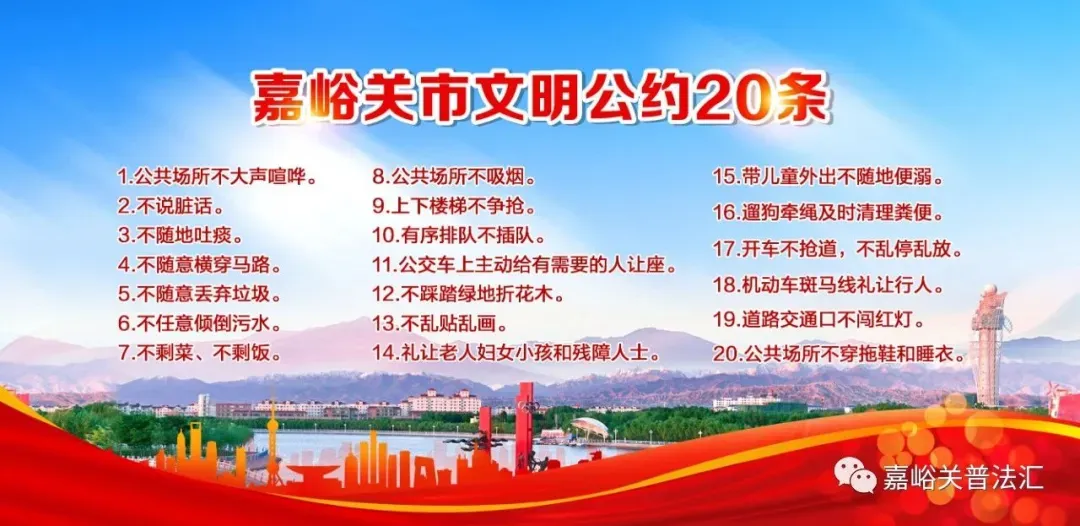 嘉峪关市文明公约20条

1.公共场所不大声喧哗。
2.不说脏话。
3.不随地吐痰。
4.不随意横穿马路。
5.不随意丢弃垃圾。
6.不任意倾倒污水。
7.不剩菜、不剩饭。

8.公共场所不吸烟。
9.上下楼梯不争抢。
10.有序排队不插队。
11.公交车上主动给有需要的人让座。
12.不踩踏绿地折花木。
13.不乱贴乱画。
14.礼让老人妇女小孩和残障人士。

15.带儿童外出不随地便溺。
16.遛狗牵绳及时清理粪便。
17.开车不抢道，不乱停乱放。
18.机动车斑马线礼让行人。
19.道路交通口不闯红灯。
20.公共场所不穿拖鞋和睡衣。

嘉峪关普法汇